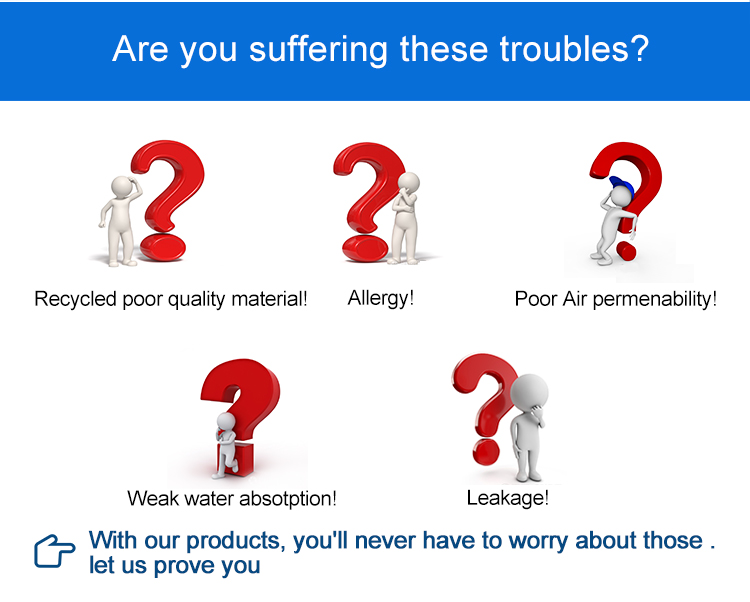 Are you suffering these troubles?

Recycled poor quality material!

Allergy!

Poor Air permenability!

Weak water absotption!

Leakage!

With our products, you'll never have to worry about those . let us prove you